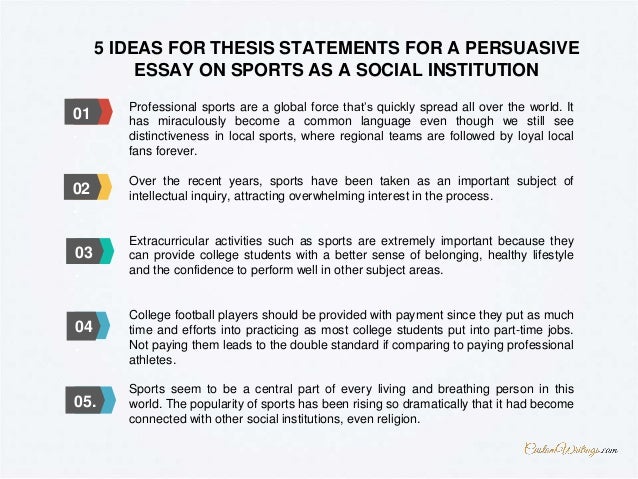 5 IDEAS FOR THESIS STATEMENTS FOR A PERSUASIVE ESSAY ON SPORTS AS A SOCIAL INSTITUTION

01 Professional sports are a global force that's quickly spread all over the world. It has miraculously become a common language even though we still see distinctiveness in local sports, where regional teams are followed by loyal local fans forever.

02 Over the recent years, sports have been taken as an important subject of intellectual inquiry, attracting overwhelming interest in the process.

03 Extracurricular activities such as sports are extremely important because they can provide college students with a better sense of belonging, healthy lifestyle and the confidence to perform well in other subject areas.

04 College football players should be provided with payment since they put as much time and efforts into practicing as most college students put into part-time jobs. Not paying them leads to the double standard if comparing to paying professional athletes.

05. Sports seem to be a central part of every living and breathing person in this world. The popularity of sports has been rising so dramatically that it had become connected with other social institutions, even religion.

CustomWritings.com